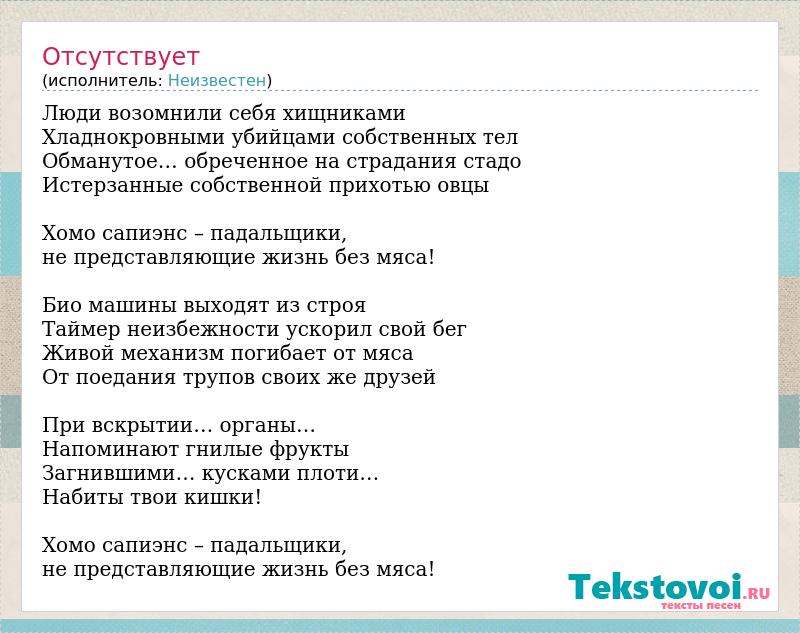 Отсутствует
(исполнитель: Неизвестен)

Люди возомнили себя хищниками
Хладнокровными убийцами собственных тел
Обманутое… обреченное на страдания стадо
Истерзанные собственной прихотью овцы

Хомо сапиэнс – падальщики,
не представляющие жизнь без мяса!

Био машины выходят из строя
Таймер неизбежности ускорил свой бег
Живой механизм погибает от мяса
От поедания трупов своих же друзей

При вскрытии… органы…
Напоминают гнилые фрукты
Загнившими… кусками плоти…
Набиты твои кишки!

Хомо сапиэнс – падальщики,
не представляющие жизнь без мяса!

Tekstovoi.RU
тексты песен